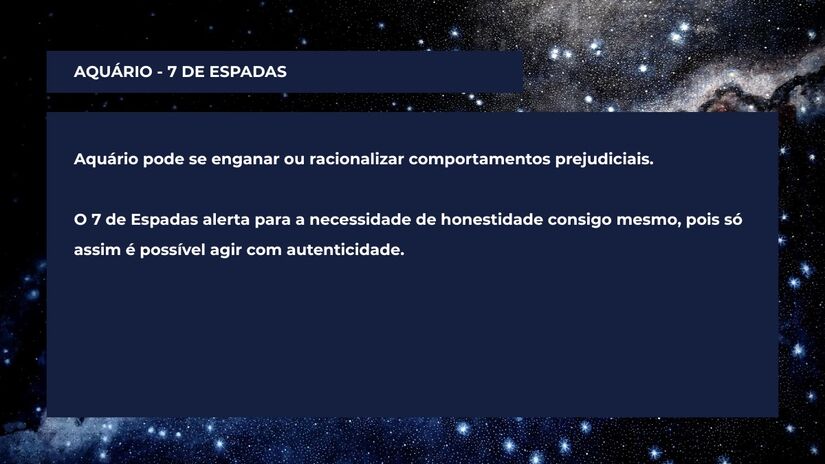 AQUÁRIO - 7 DE ESPADAS

Aquário pode se enganar ou racionalizar comportamentos prejudiciais.

O 7 de Espadas alerta para a necessidade de honestidade consigo mesmo, pois só assim é possível agir com autenticidade.